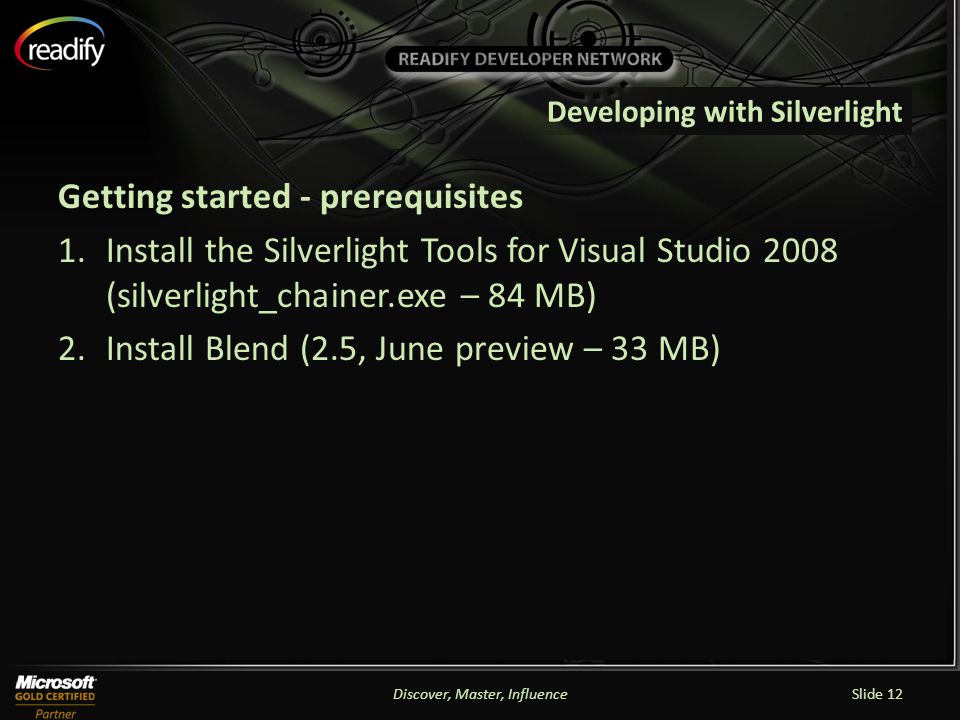 readify

READIFY DEVELOPER NETWORK

Developing with Silverlight

Getting started - prerequisites

1. Install the Silverlight Tools for Visual Studio 2008 (silverlight_chainer.exe – 84 MB)

2. Install Blend (2.5, June preview – 33 MB)

Microsoft GOLD CERTIFIED Partner

Discover, Master, Influence

Slide 12